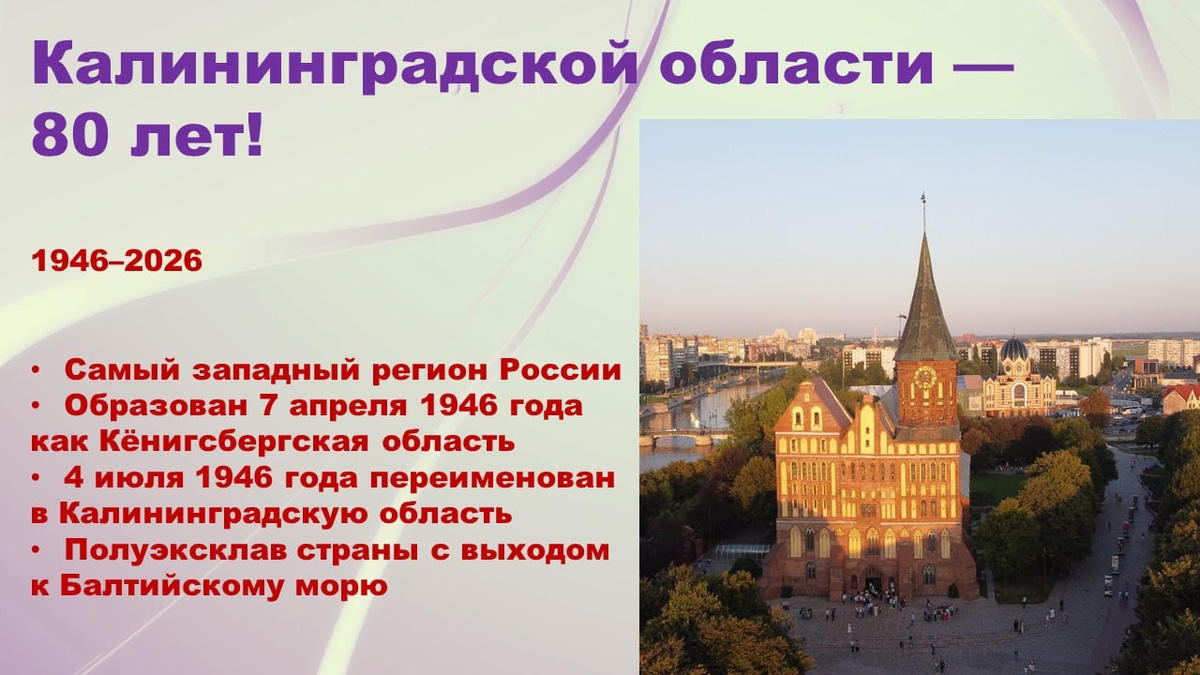 Калининградской области — 80 лет!

1946–2026

• Самый западный регион России
• Образован 7 апреля 1946 года как Кёнигсбергская область
• 4 июля 1946 года переименован в Калининградскую область
• Полуэксклав страны с выходом к Балтийскому морю